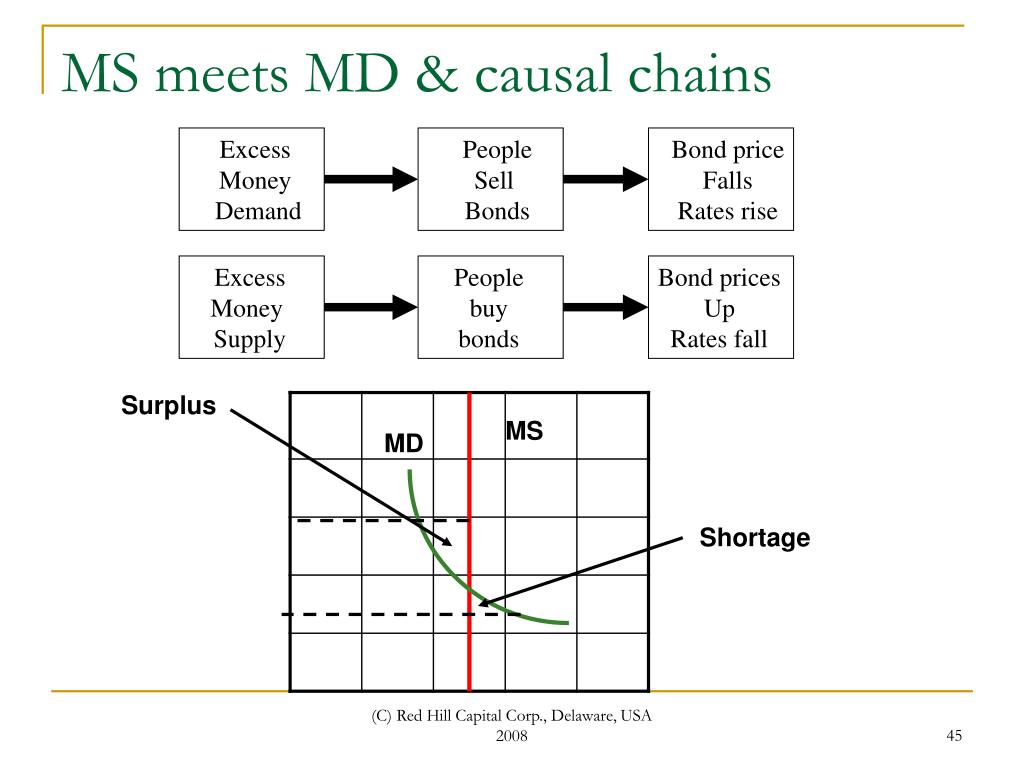 MS meets MD & causal chains

Excess Money Demand

People Sell Bonds

Bond price Falls Rates rise

Excess Money Supply

People buy bonds

Bond prices Up Rates fall

Surplus

MD

MS

Shortage

(C) Red Hill Capital Corp., Delaware, USA 2008

45